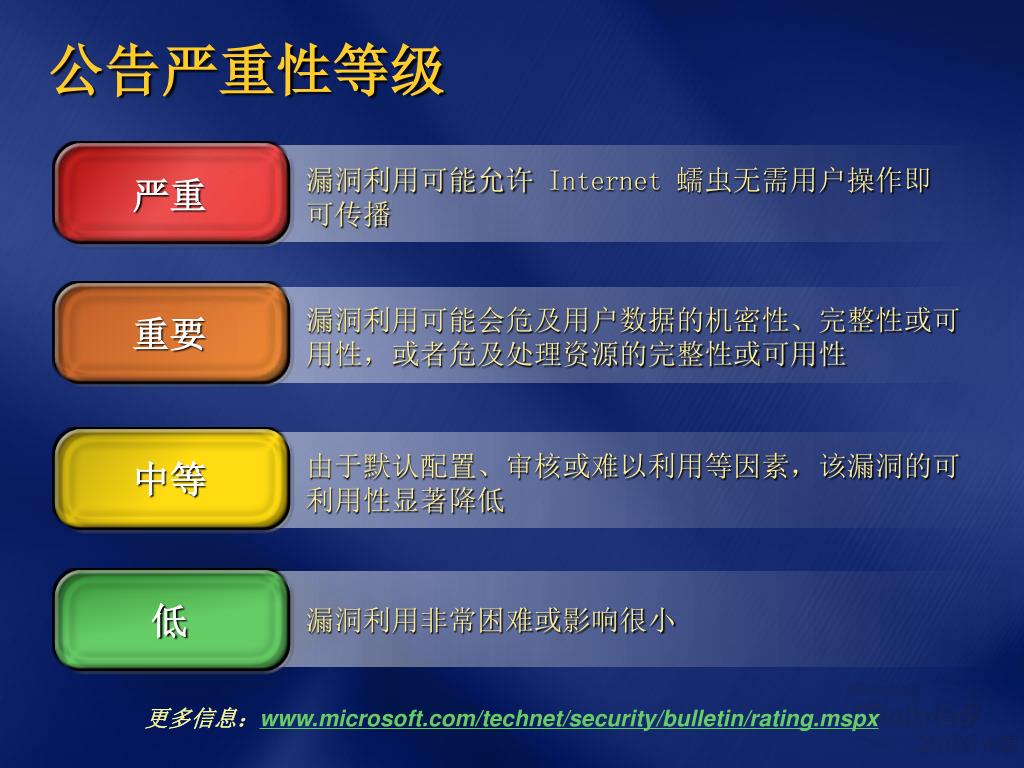 公告严重性等级

严重

漏洞利用可能允许 Internet 蠕虫无需用户操作即可传播

重要

漏洞利用可能会危及用户数据的机密性、完整性或可用性，或者危及处理资源的完整性或可用性

中等

由于默认配置、审核或难以利用等因素，该漏洞的可利用性显著降低

低

漏洞利用非常困难或影响很小

更多信息：www.microsoft.com/technet/security/bulletin/rating.mspx